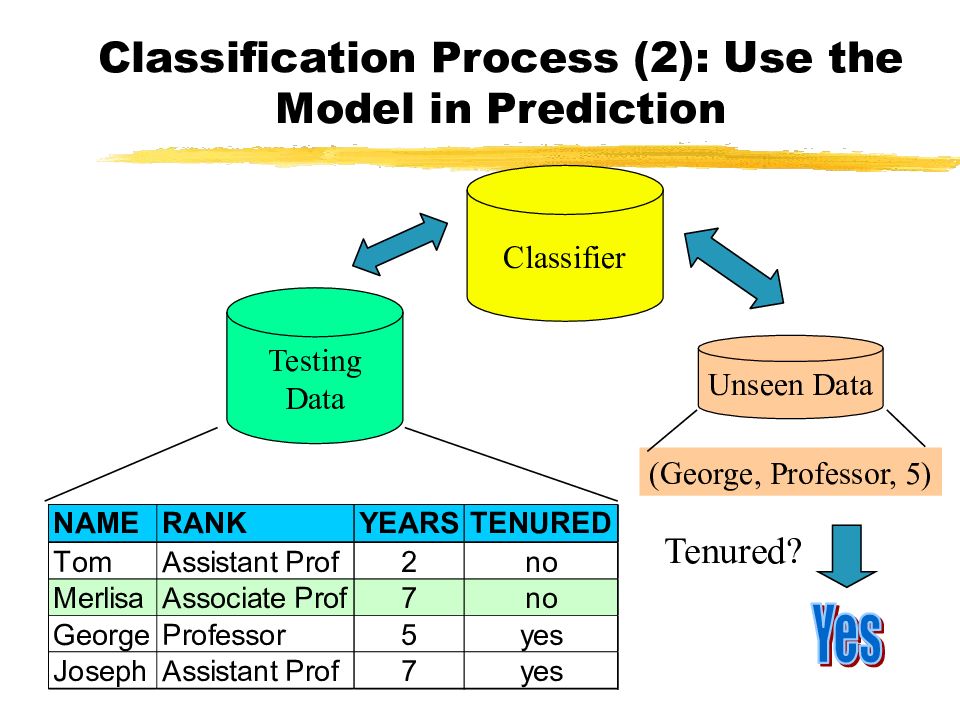 Classification Process (2): Use the Model in Prediction

Classifier

Testing Data

Unseen Data

(George, Professor, 5)

| NAME | RANK | YEARS | TENURED |
|---|---|---|---|
| Tom | Assistant Prof | 2 | no |
| Merlisa | Associate Prof | 7 | no |
| George | Professor | 5 | yes |
| Joseph | Assistant Prof | 7 | yes |

Tenured?

Yes